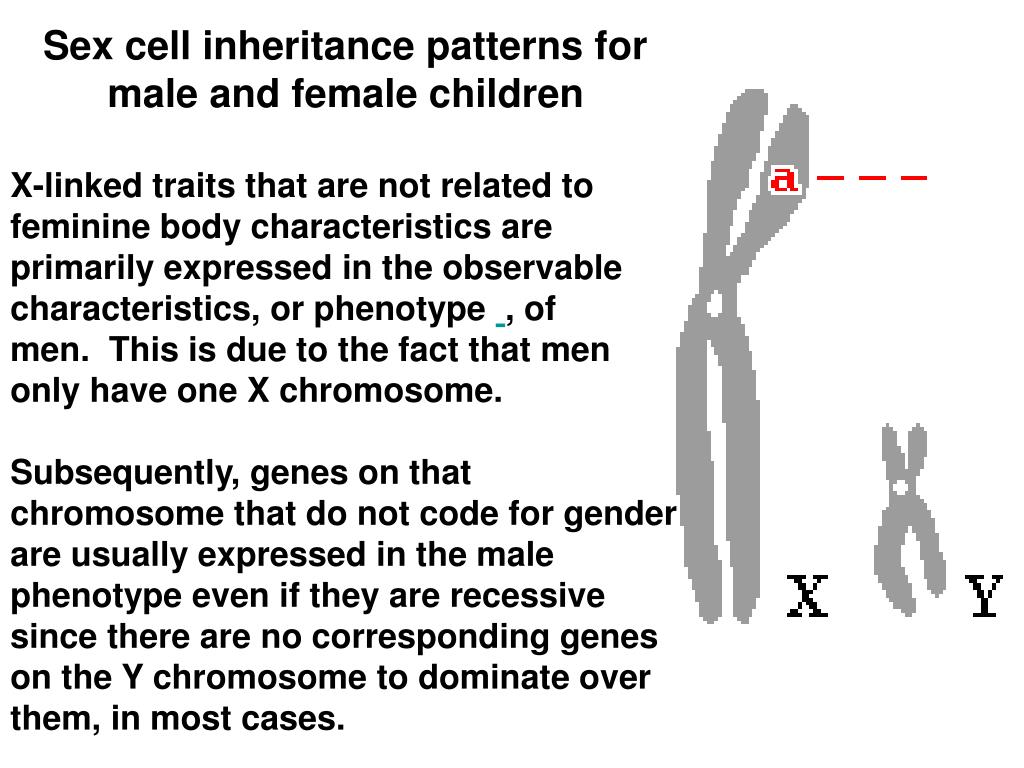 Sex cell inheritance patterns for male and female children

X-linked traits that are not related to feminine body characteristics are primarily expressed in the observable characteristics, or phenotype , of men. This is due to the fact that men only have one X chromosome.

Subsequently, genes on that chromosome that do not code for gender are usually expressed in the male phenotype even if they are recessive since there are no corresponding genes on the Y chromosome to dominate over them, in most cases.

a

X

Y